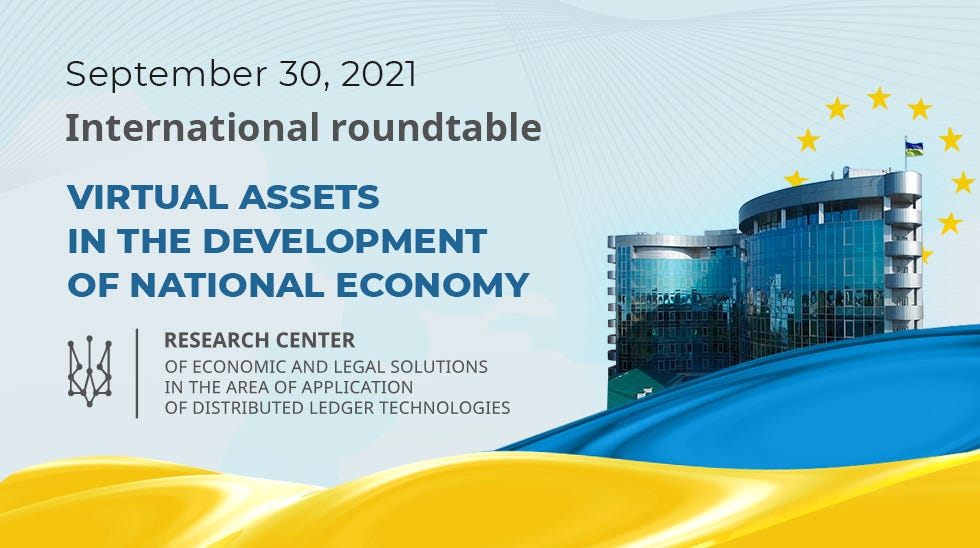 September 30, 2021
International roundtable

VIRTUAL ASSETS
IN THE DEVELOPMENT
OF NATIONAL ECONOMY

RESEARCH CENTER
OF ECONOMIC AND LEGAL SOLUTIONS
IN THE AREA OF APPLICATION
OF DISTRIBUTED LEDGER TECHNOLOGIES